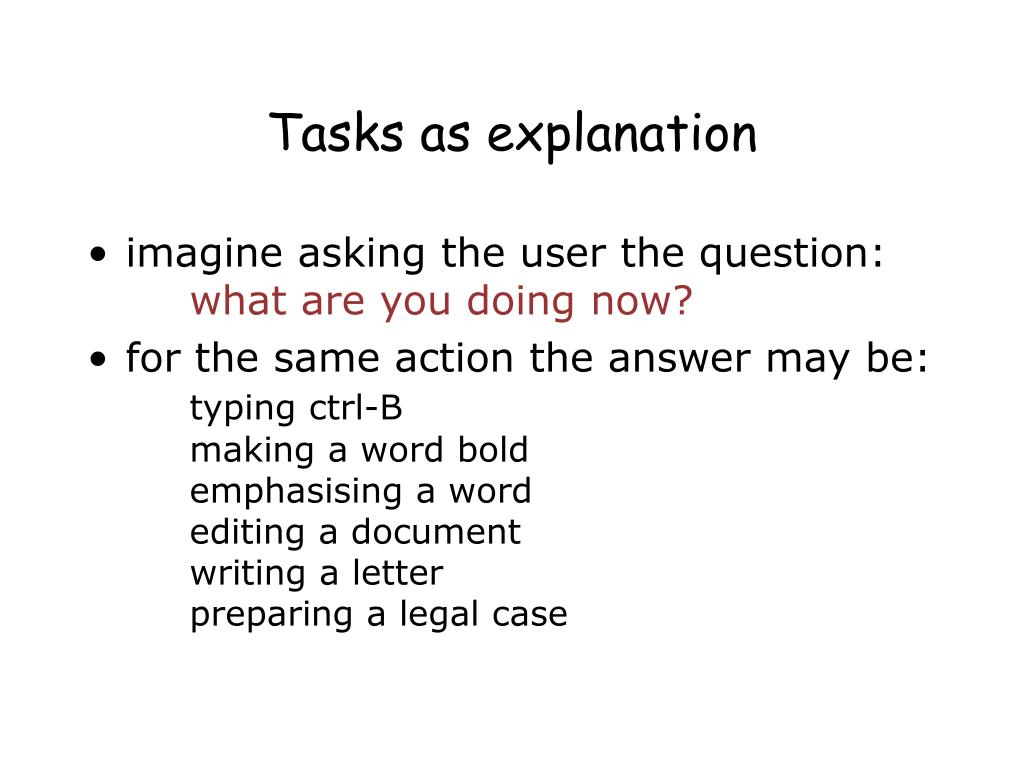 Tasks as explanation

• imagine asking the user the question:
what are you doing now?

• for the same action the answer may be:
typing ctrl-B
making a word bold
emphasising a word
editing a document
writing a letter
preparing a legal case